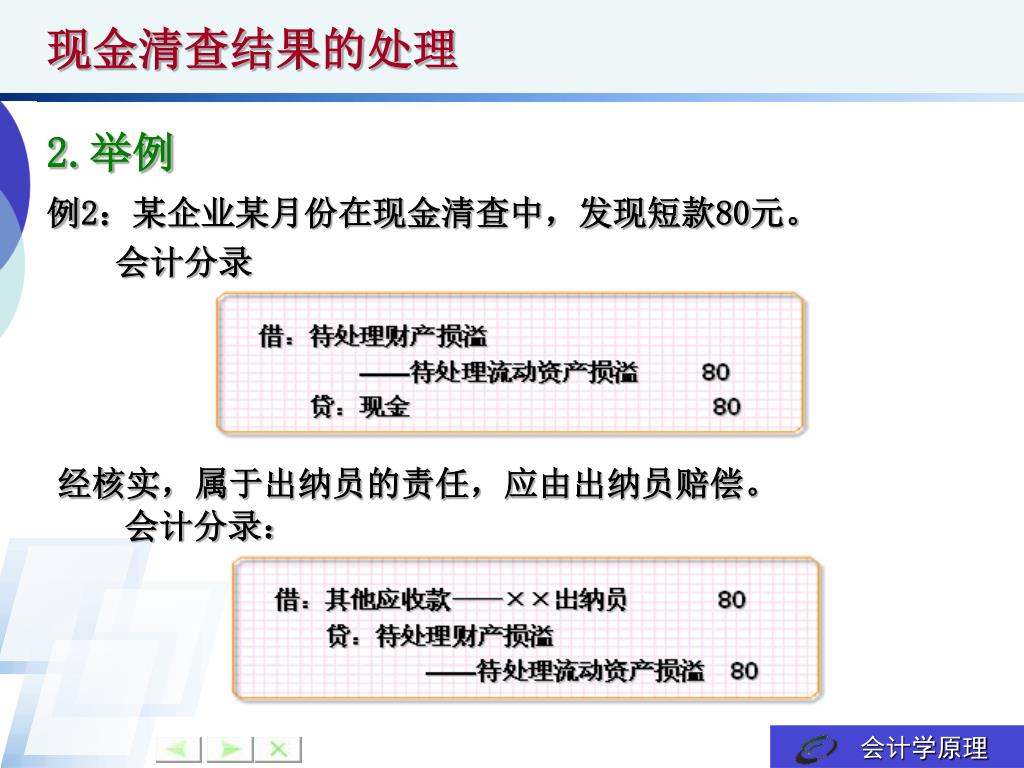 现金清查结果的处理

2. 举例

例2：某企业某月份在现金清查中，发现短款80元。

会计分录

借：待处理财产损溢

——待处理流动资产损溢 80

贷：现金 80

经核实，属于出纳员的责任，应由出纳员赔偿。

会计分录：

借：其他应收款——××出纳员 80

贷：待处理财产损溢

——待处理流动资产损溢 80

会计学原理